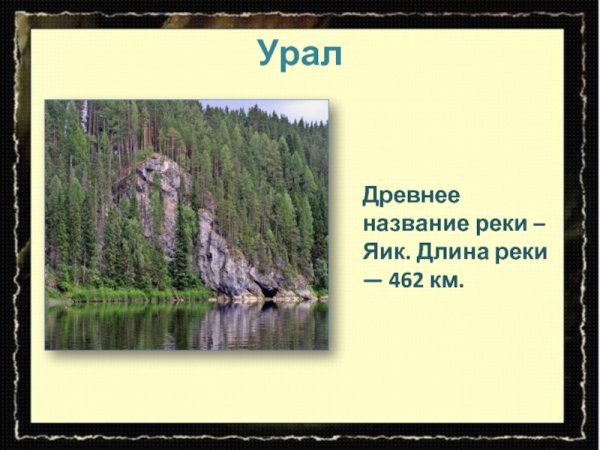 Урал

Древнее название реки – Яик. Длина реки — 462 км.